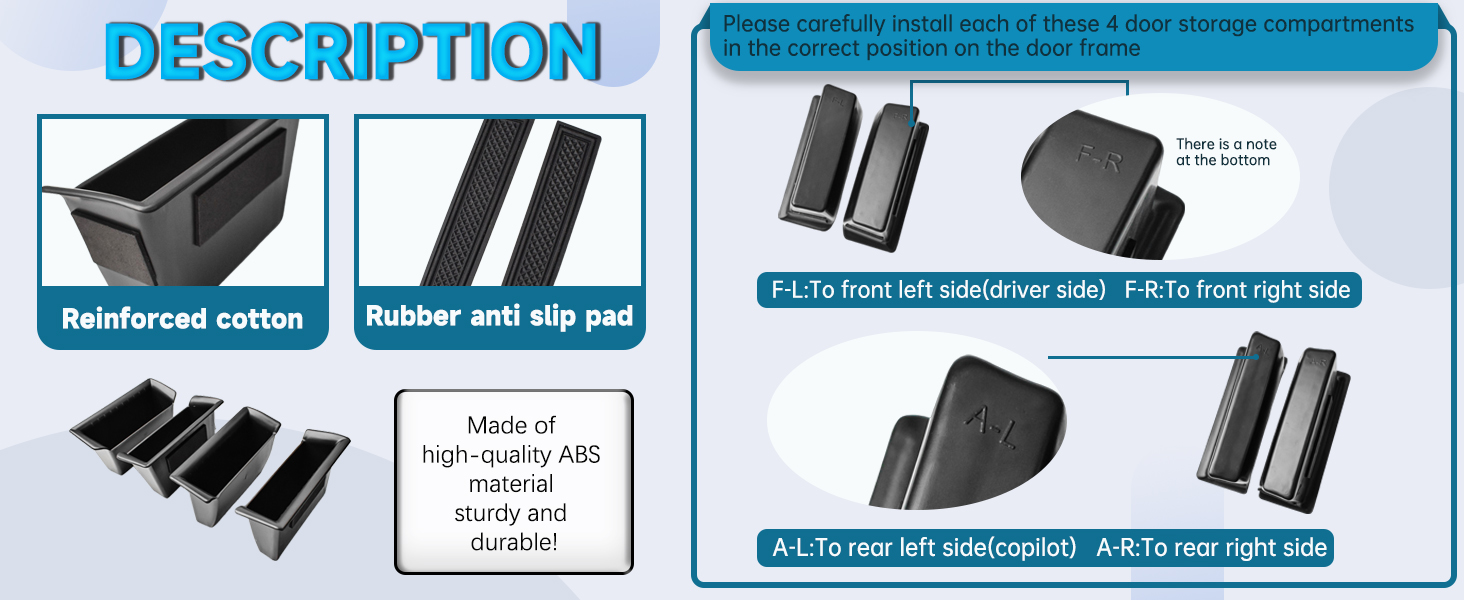 DESCRIPTION

Reinforced cotton

Rubber anti slip pad

Made of high-quality ABS material sturdy and durable!

Please carefully install each of these 4 door storage compartments in the correct position on the door frame

F-R

There is a note at the bottom

F-L:To front left side(driver side) F-R:To front right side

A-L

A-L:To rear left side(copilot) A-R:To rear right side